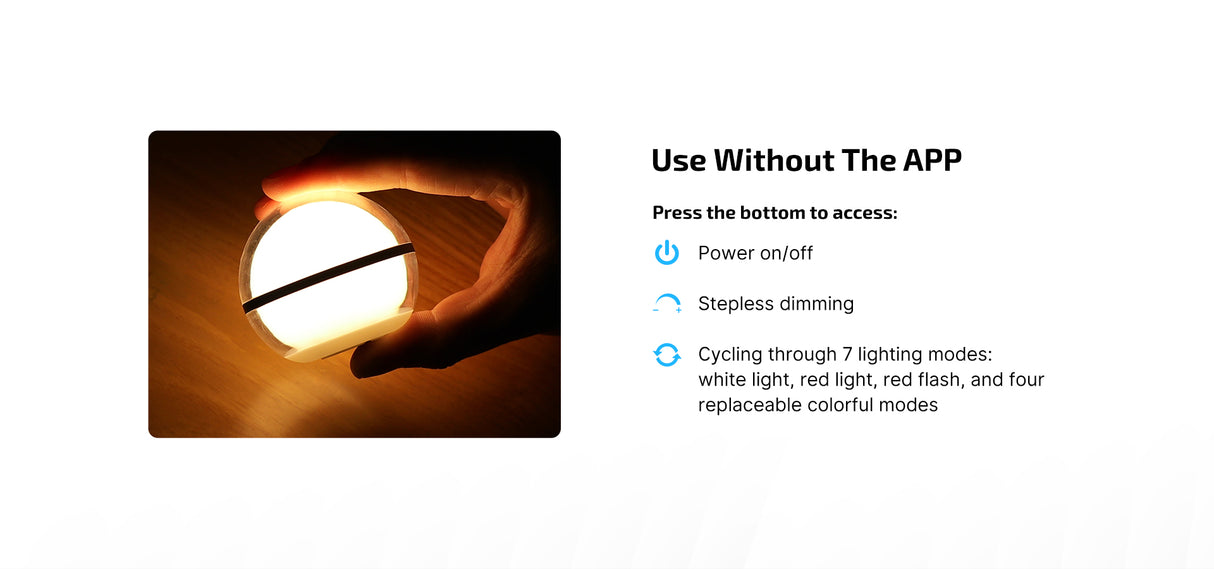 Use Without The APP

Press the bottom to access:

Power on/off

Stepless dimming

Cycling through 7 lighting modes: white light, red light, red flash, and four replaceable colorful modes